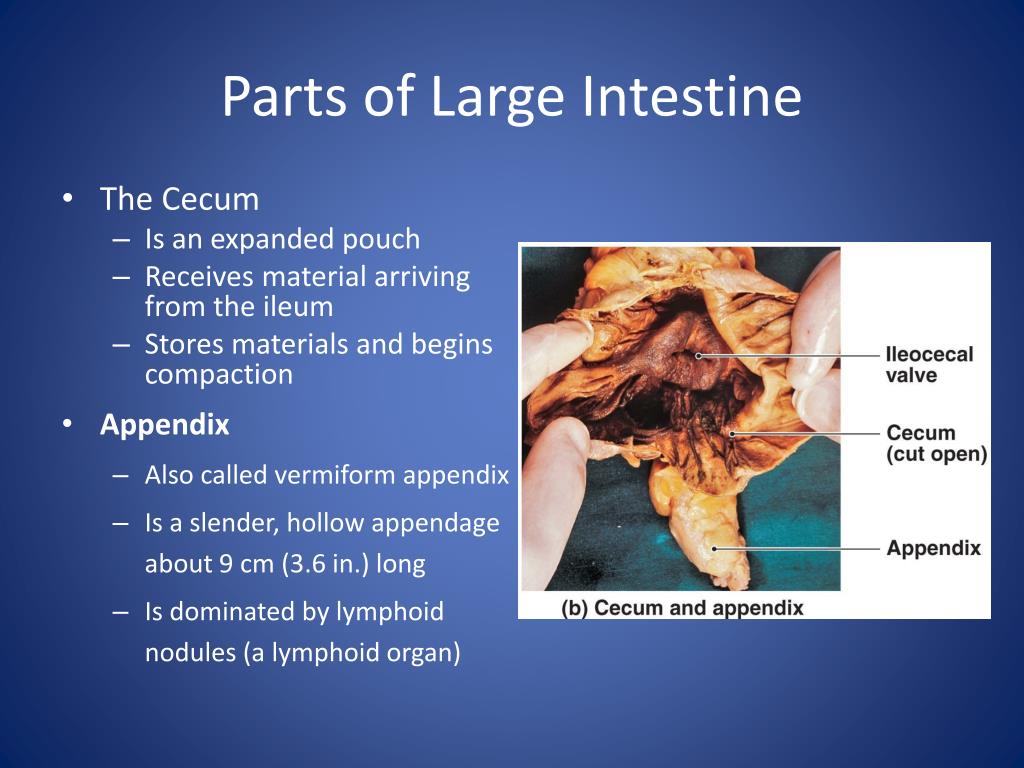 Parts of Large Intestine

• The Cecum
– Is an expanded pouch
– Receives material arriving from the ileum
– Stores materials and begins compaction

• Appendix
– Also called vermiform appendix
– Is a slender, hollow appendage about 9 cm (3.6 in.) long
– Is dominated by lymphoid nodules (a lymphoid organ)

Ileocecal valve

Cecum (cut open)

Appendix

(b) Cecum and appendix